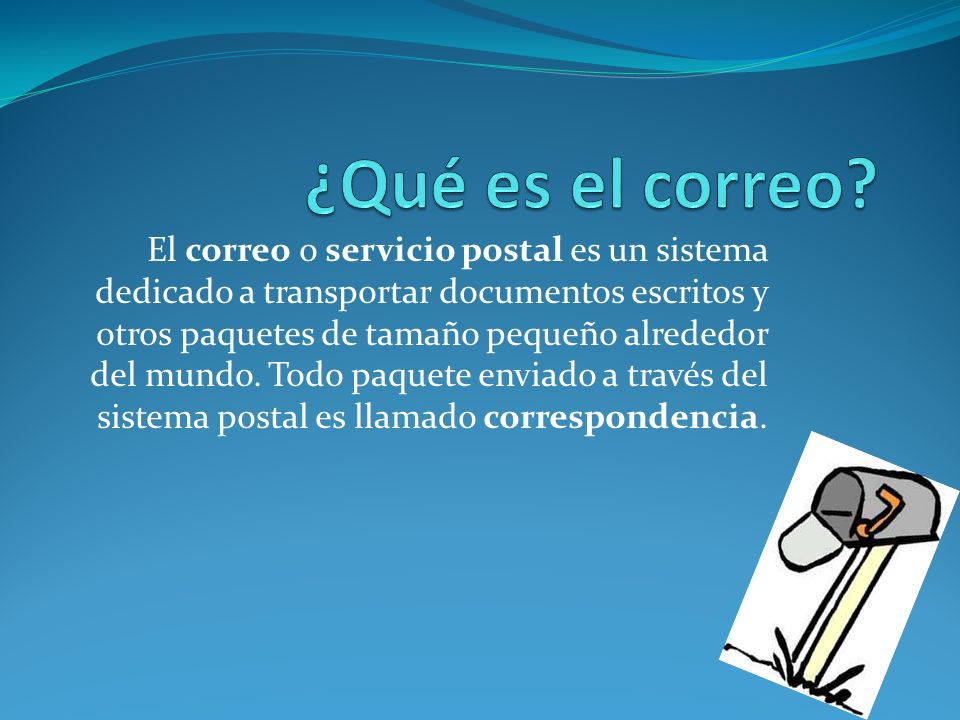 ¿Qué es el correo?

El correo o servicio postal es un sistema dedicado a transportar documentos escritos y otros paquetes de tamaño pequeño alrededor del mundo. Todo paquete enviado a través del sistema postal es llamado correspondencia.